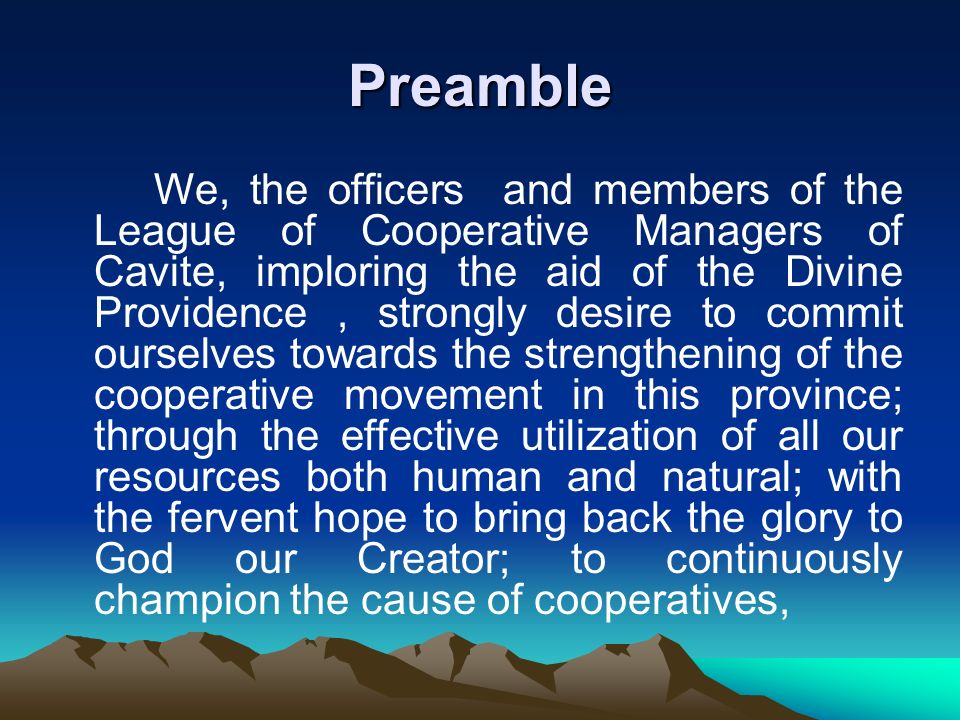 Preamble

We, the officers and members of the League of Cooperative Managers of Cavite, imploring the aid of the Divine Providence , strongly desire to commit ourselves towards the strengthening of the cooperative movement in this province; through the effective utilization of all our resources both human and natural; with the fervent hope to bring back the glory to God our Creator; to continuously champion the cause of cooperatives,